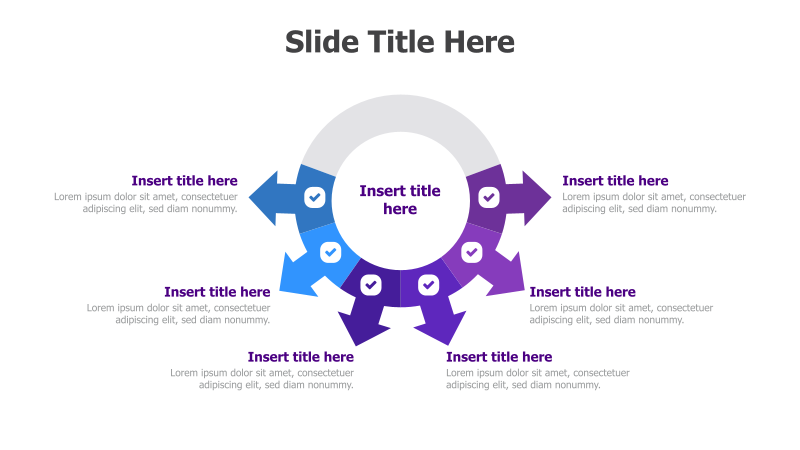 Slide Title Here

Insert title here

Insert title here
Lorem ipsum dolor sit amet, consectetuer adipiscing elit, sed diam nonummy.

Insert title here
Lorem ipsum dolor sit amet, consectetuer adipiscing elit, sed diam nonummy.

Insert title here
Lorem ipsum dolor sit amet, consectetuer adipiscing elit, sed diam nonummy.

Insert title here
Lorem ipsum dolor sit amet, consectetuer adipiscing elit, sed diam nonummy.

Insert title here
Lorem ipsum dolor sit amet, consectetuer adipiscing elit, sed diam nonummy.

Insert title here
Lorem ipsum dolor sit amet, consectetuer adipiscing elit, sed diam nonummy.